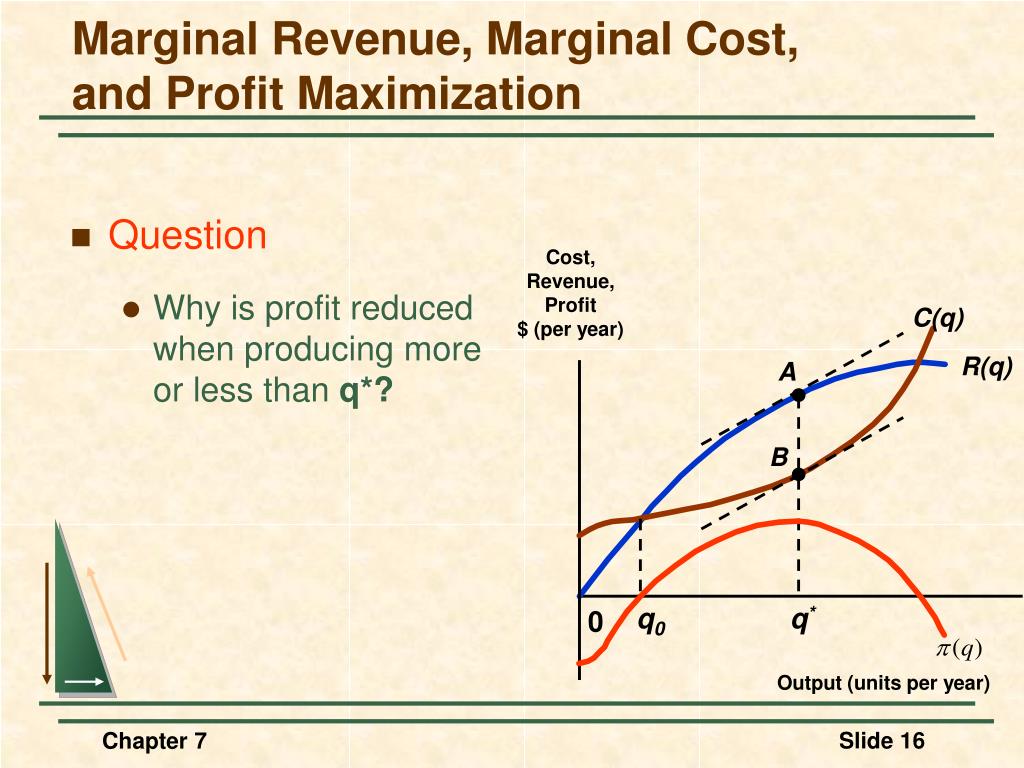 Marginal Revenue, Marginal Cost, and Profit Maximization

Question

Why is profit reduced when producing more or less than q*?

Cost, Revenue, Profit $ (per year)

C(q)

R(q)

A

B

0

$q_0$

$q^*$

$\pi(q)$

Output (units per year)

Chapter 7

Slide 16